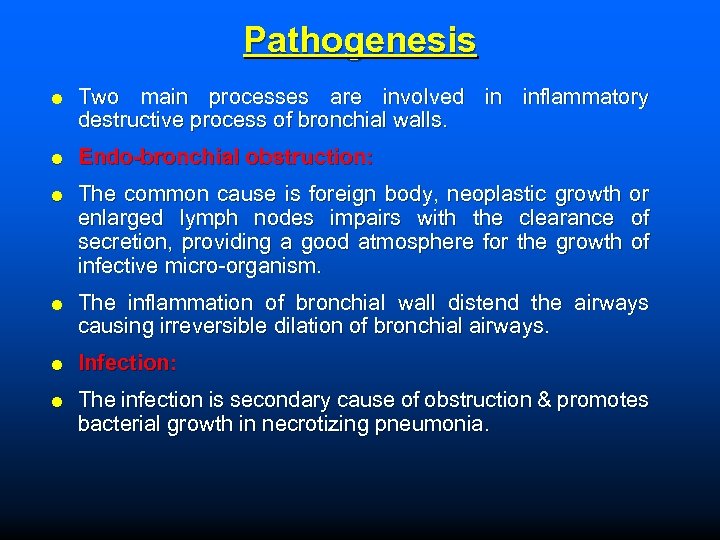 Pathogenesis

- Two main processes are involved in inflammatory destructive process of bronchial walls.
- Endo-bronchial obstruction:
- The common cause is foreign body, neoplastic growth or enlarged lymph nodes impairs with the clearance of secretion, providing a good atmosphere for the growth of infective micro-organism.
- The inflammation of bronchial wall distend the airways causing irreversible dilation of bronchial airways.
- Infection:
- The infection is secondary cause of obstruction & promotes bacterial growth in necrotizing pneumonia.